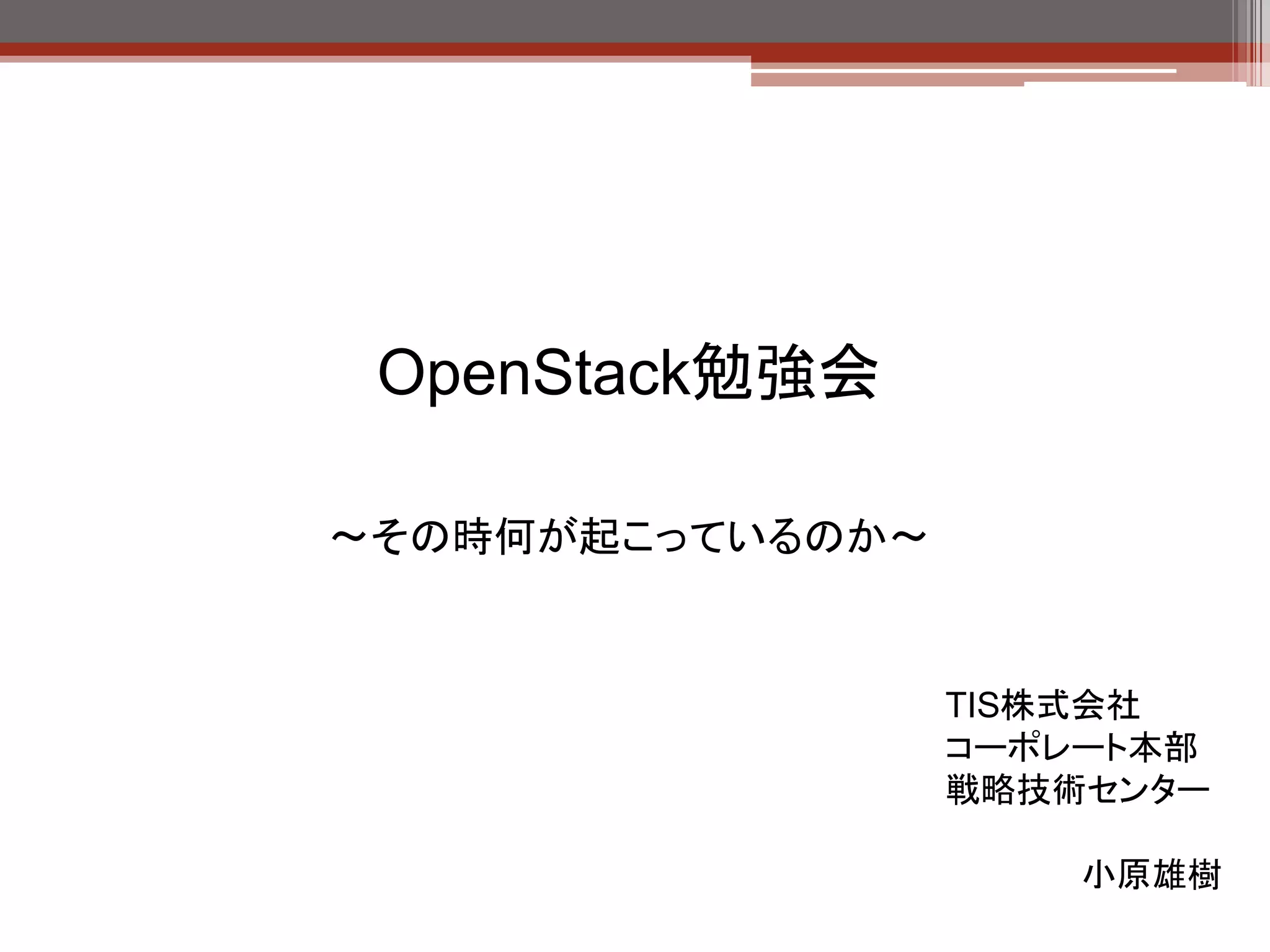 OpenStack勉強会

～その時何が起こっているのか～

TIS株式会社
コーポレート本部
戦略技術センター

小原雄樹